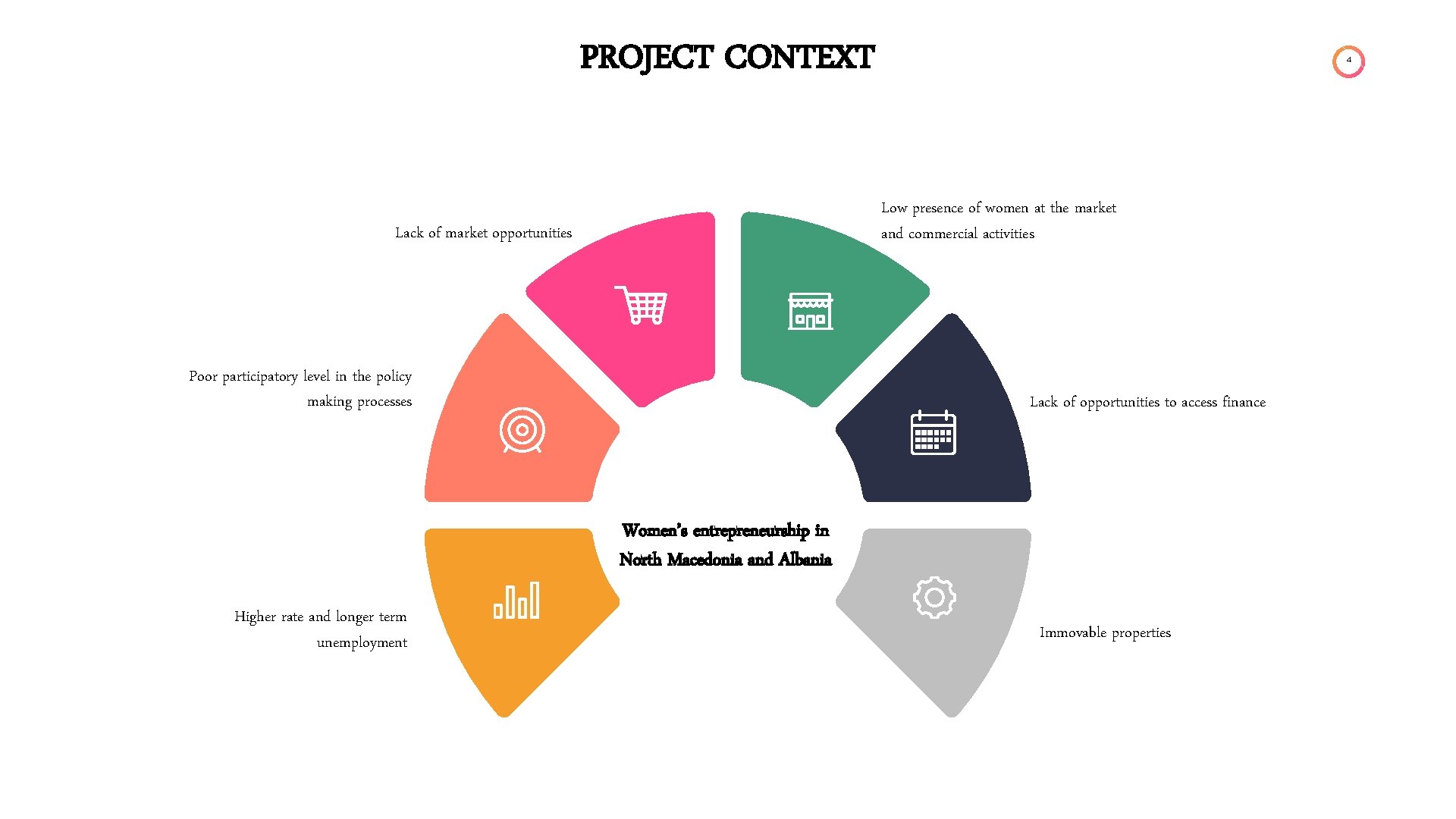 PROJECT CONTEXT

4

Lack of market opportunities

Low presence of women at the market and commercial activities

Poor participatory level in the policy making processes

Lack of opportunities to access finance

Women's entrepreneurship in North Macedonia and Albania

Higher rate and longer term unemployment

Immovable properties